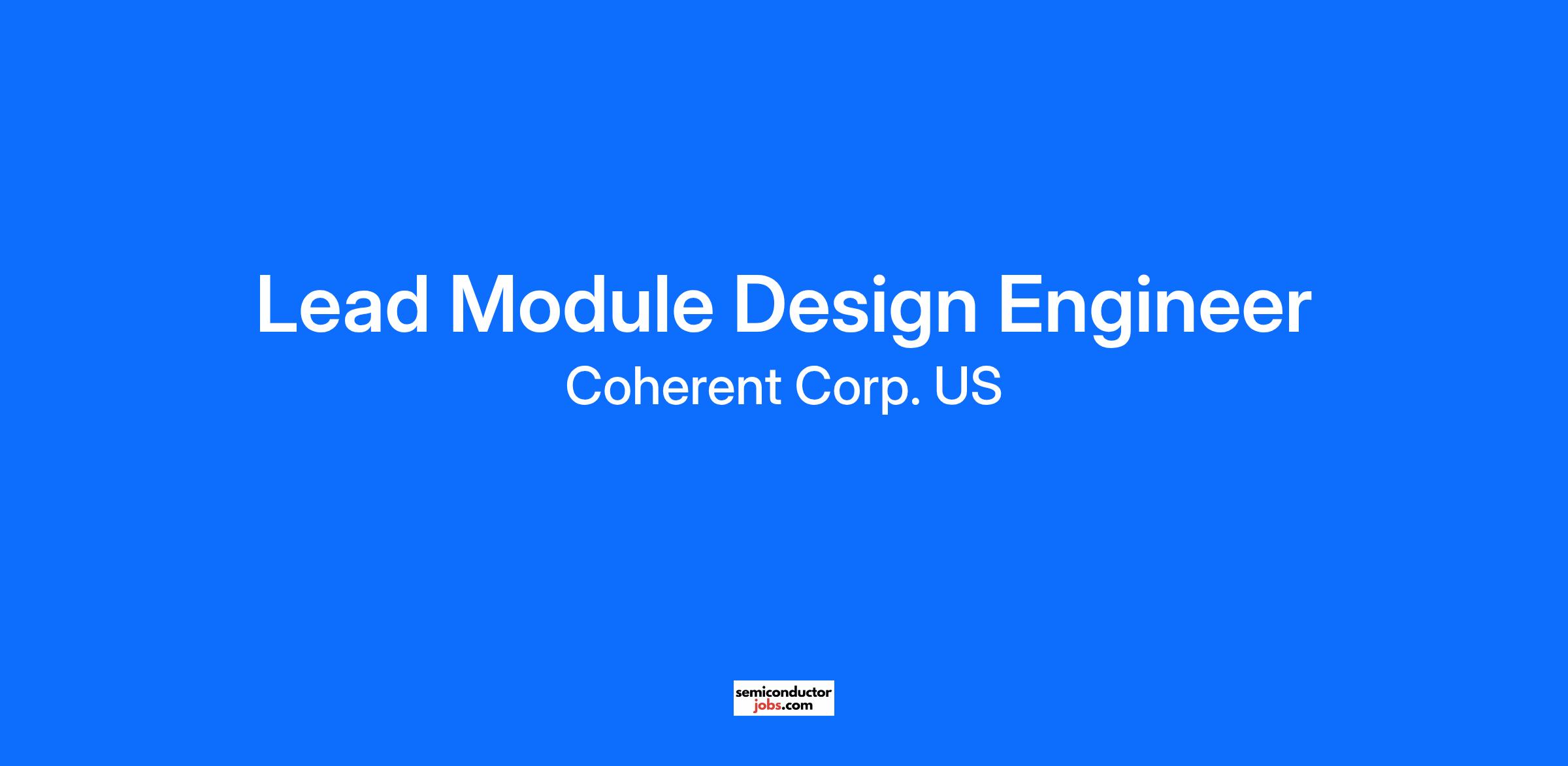 Lead Module Design Engineer

Coherent Corp. US

semiconductor
jobs.com